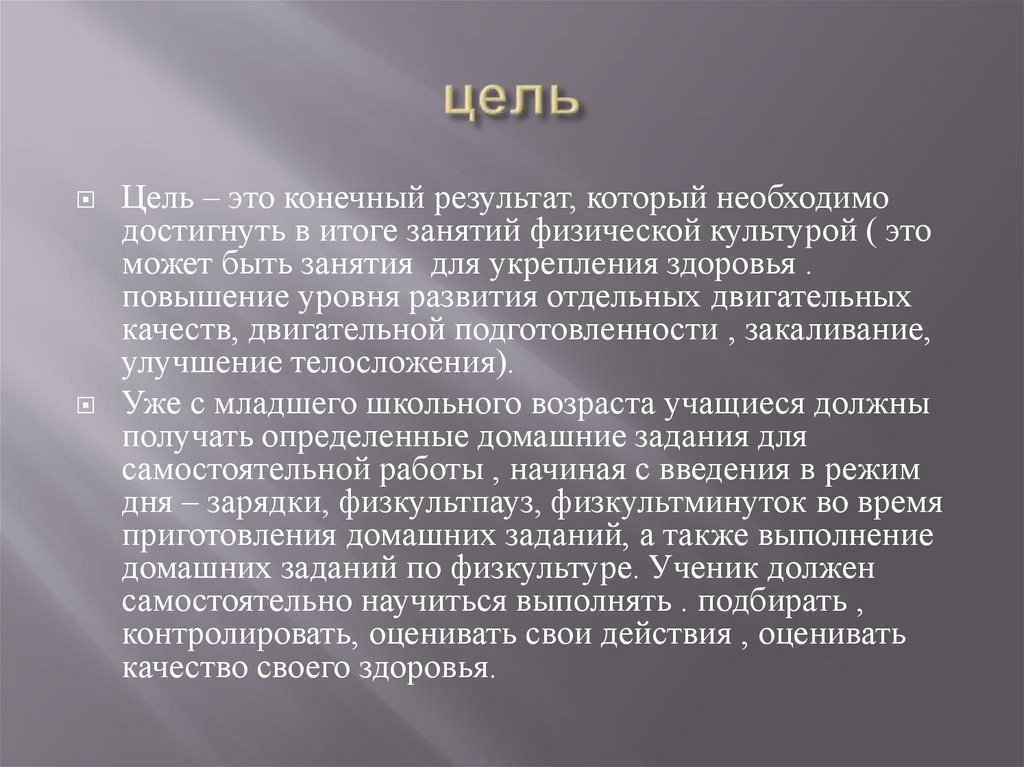 цель

Цель – это конечный результат, который необходимо достигнуть в итоге занятий физической культурой ( это может быть занятия  для укрепления здоровья . повышение уровня развития отдельных двигательных качеств, двигательной подготовленности , закаливание, улучшение телосложения).

Уже с младшего школьного возраста учащиеся должны получать определенные домашние задания для самостоятельной работы , начиная с введения в режим дня – зарядки, физкультпауз, физкультминуток во время приготовления домашних заданий, а также выполнение домашних заданий по физкультуре. Ученик должен самостоятельно научиться выполнять . подбирать , контролировать, оценивать свои действия , оценивать качество своего здоровья.